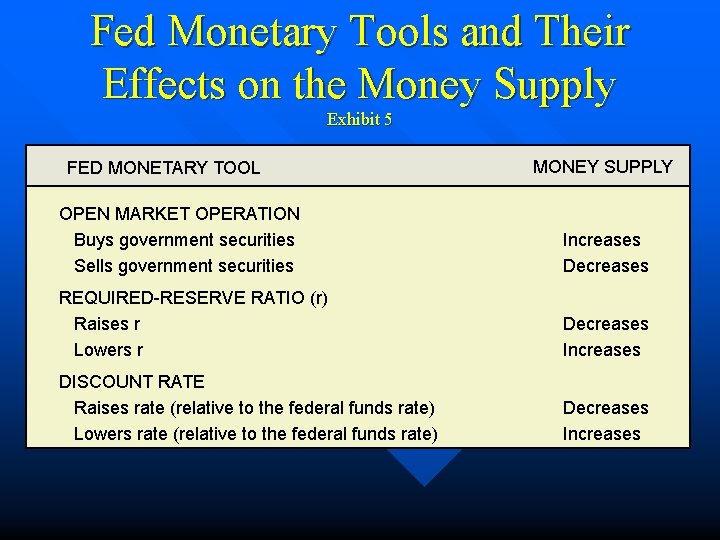 Fed Monetary Tools and Their Effects on the Money Supply
Exhibit 5

| FED MONETARY TOOL | MONEY SUPPLY |
|---|---|
| OPEN MARKET OPERATION | |
| Buys government securities | Increases |
| Sells government securities | Decreases |
| REQUIRED-RESERVE RATIO (r) | |
| Raises r | Decreases |
| Lowers r | Increases |
| DISCOUNT RATE | |
| Raises rate (relative to the federal funds rate) | Decreases |
| Lowers rate (relative to the federal funds rate) | Increases |